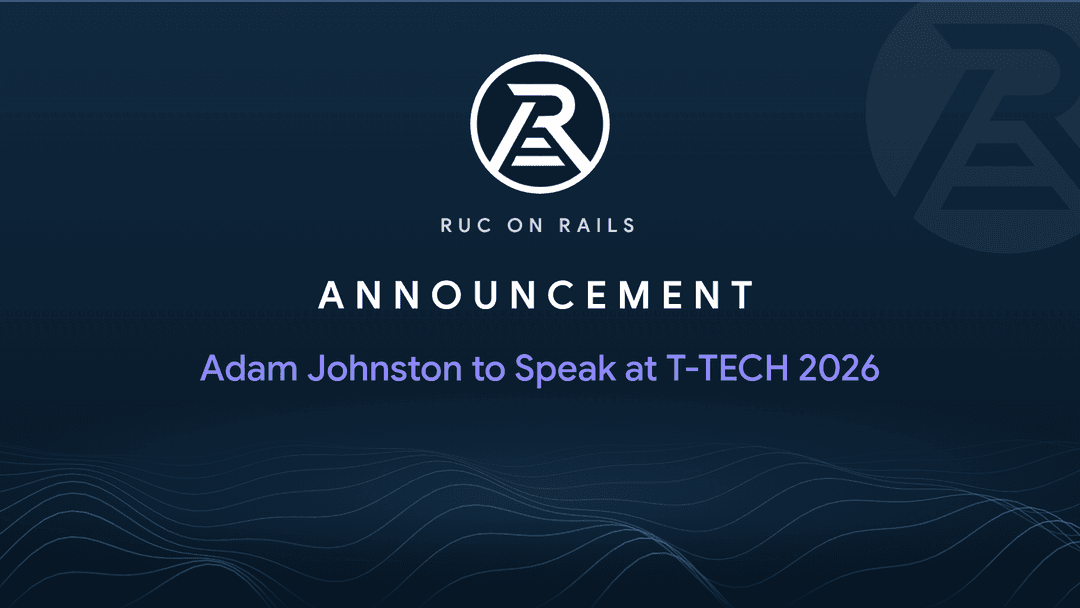 RUC ON RAILS

ANNOUNCEMENT

Adam Johnston to Speak at T-TECH 2026